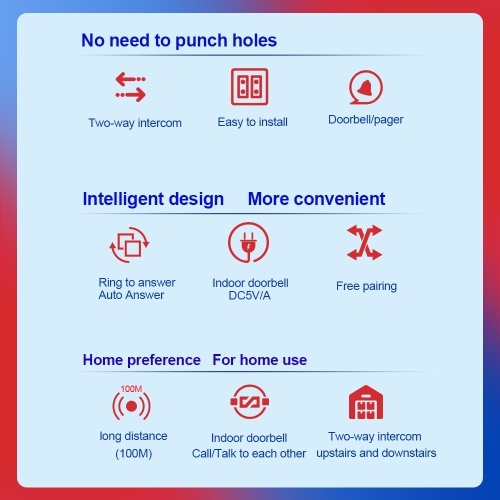 No need to punch holes

Two-way intercom

Easy to install

Doorbell/pager

Intelligent design More convenient

Ring to answer
Auto Answer

Indoor doorbell
DC5V/A

Free pairing

Home preference For home use

100M

long distance
(100M)

Indoor doorbell
Call/Talk to each other

Two-way intercom
upstairs and downstairs